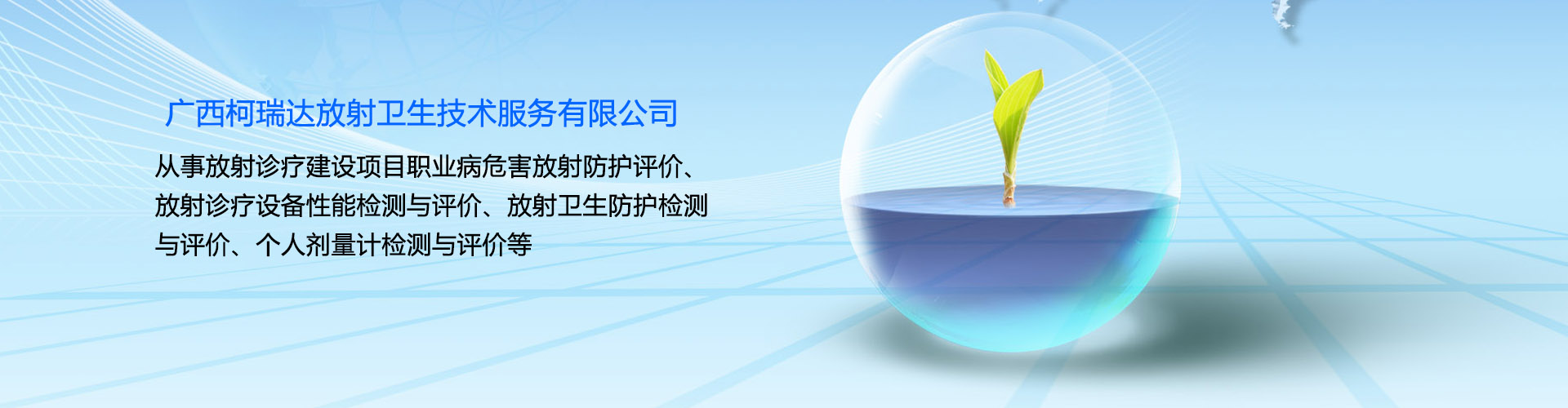 广西柯瑞达放射卫生技术服务有限公司

从事放射诊疗建设项目职业病危害放射防护评价、放射诊疗设备性能检测与评价、放射卫生防护检测与评价、个人剂量计检测与评价等